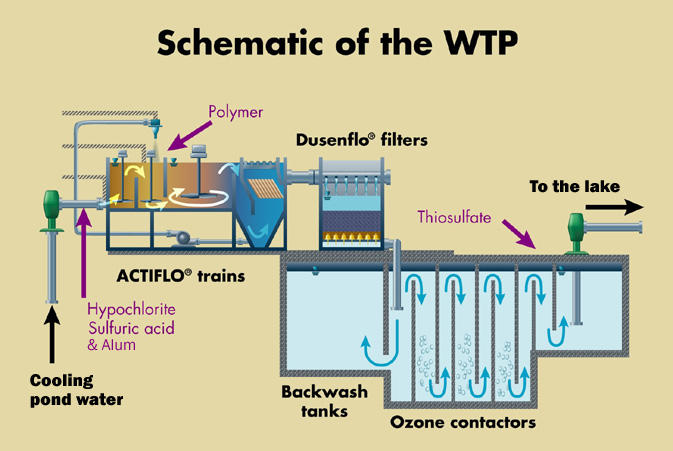 Schematic of the WTP

Polymer

Dusenflo® filters

To the lake

Thiosulfate

ACTIFLO® trains

Hypochlorite
Sulfuric acid
& Alum

Cooling
pond water

Backwash
tanks

Ozone contactors